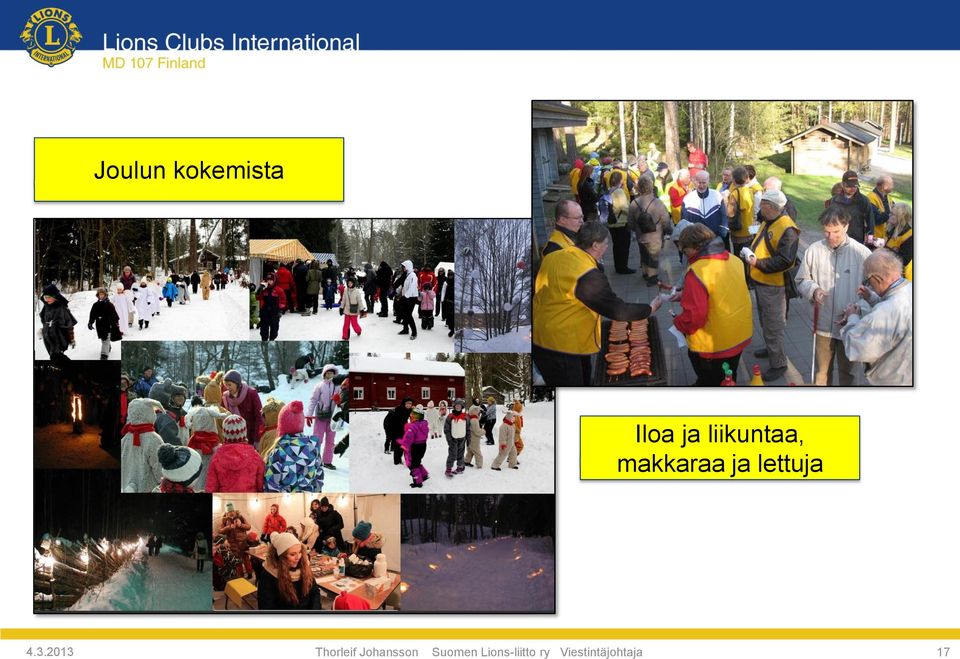 LIONS INTERNATIONAL

Lions Clubs International
MD 107 Finland

Joulun kokemista

Iloa ja liikuntaa, makkaraa ja lettuja

4.3.2013 Thorleif Johansson Suomen Lions-liitto ry Viestintäjohtaja 17